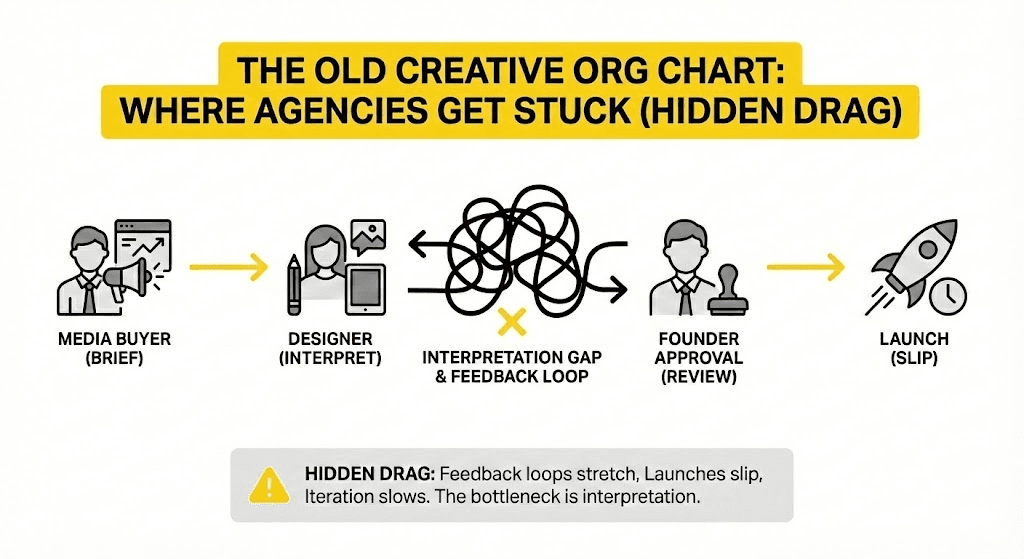 THE OLD CREATIVE ORG CHART: WHERE AGENCIES GET STUCK (HIDDEN DRAG)

MEDIA BUYER (BRIEF)

DESIGNER (INTERPRET)

INTERPRETATION GAP & FEEDBACK LOOP

FOUNDER APPROVAL (REVIEW)

LAUNCH (SLIP)

HIDDEN DRAG: Feedback loops stretch, Launches slip, Iteration slows. The bottleneck is interpretation.